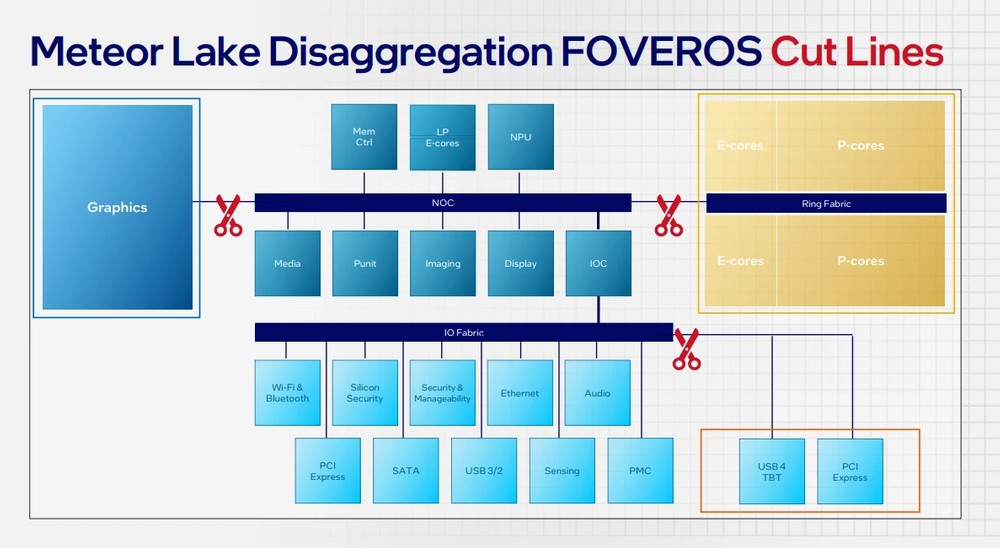 Meteor Lake Disaggregation FOVEROS Cut Lines

Graphics

Mem Ctrl

LP E-cores

NPU

NOC

Media

Punit

Imaging

Display

IOC

E-cores

P-cores

Ring Fabric

E-cores

P-cores

IO Fabric

Wi-Fi & Bluetooth

Silicon Security

Security & Manageability

Ethernet

Audio

PCI Express

SATA

USB 3/2

Sensing

PMC

USB 4 TBT

PCI Express